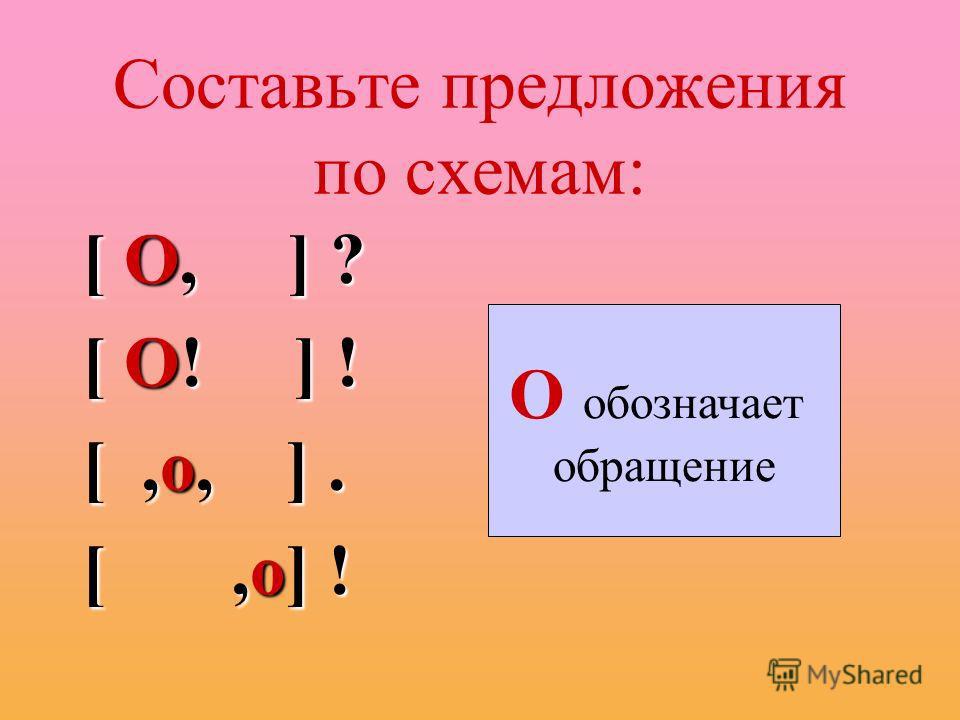 Составьте предложения по схемам:

[ О, ] ?

[ О! ] !

[ ,о, ] .

[ ,о] !

О обозначает обращение

MyShared